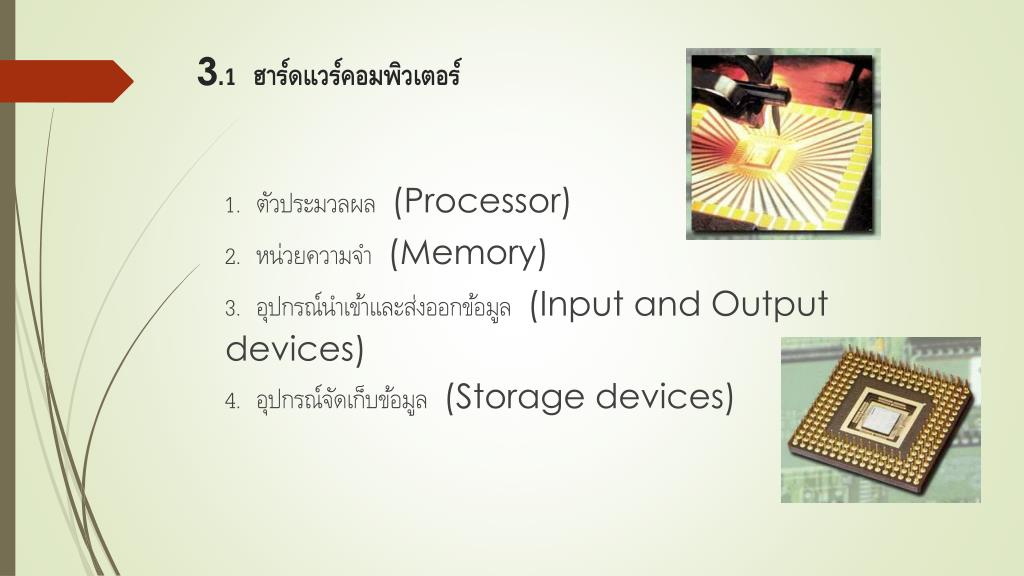 3.1 ฮาร์ดแวร์คอมพิวเตอร์

1. ตัวประมวลผล (Processor)
2. หน่วยความจำ (Memory)
3. อุปกรณ์นำเข้าและส่งออกข้อมูล (Input and Output devices)
4. อุปกรณ์จัดเก็บข้อมูล (Storage devices)